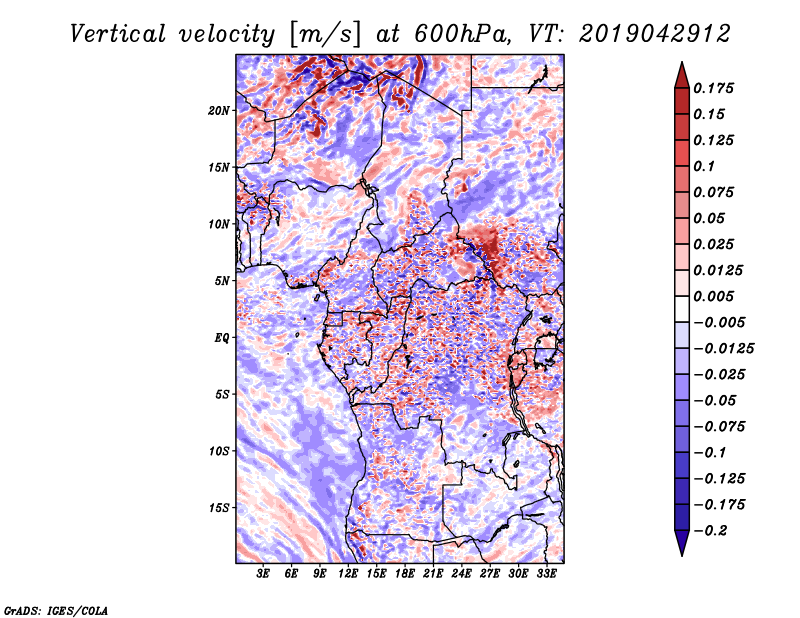 Vertical velocity [m/s] at 600hPa, VT: 2019042912

20N
15N
10N
5N
EQ
5S
10S
15S

3E 6E 9E 12E 15E 18E 21E 24E 27E 30E 33E

0.175
0.15
0.125
0.1
0.075
0.05
0.025
0.0125
0.005
−0.005
−0.0125
−0.025
−0.05
−0.075
−0.1
−0.125
−0.175
−0.2

GrADS: IGES/COLA